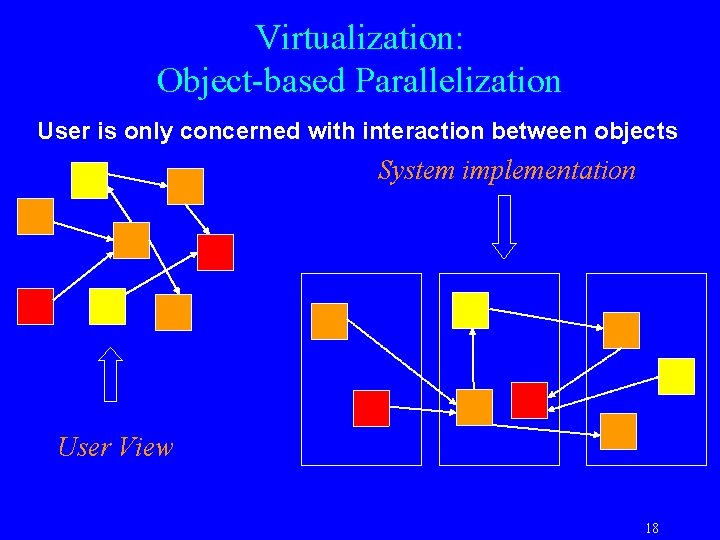 Virtualization:
Object-based Parallelization

User is only concerned with interaction between objects

System implementation

User View

18